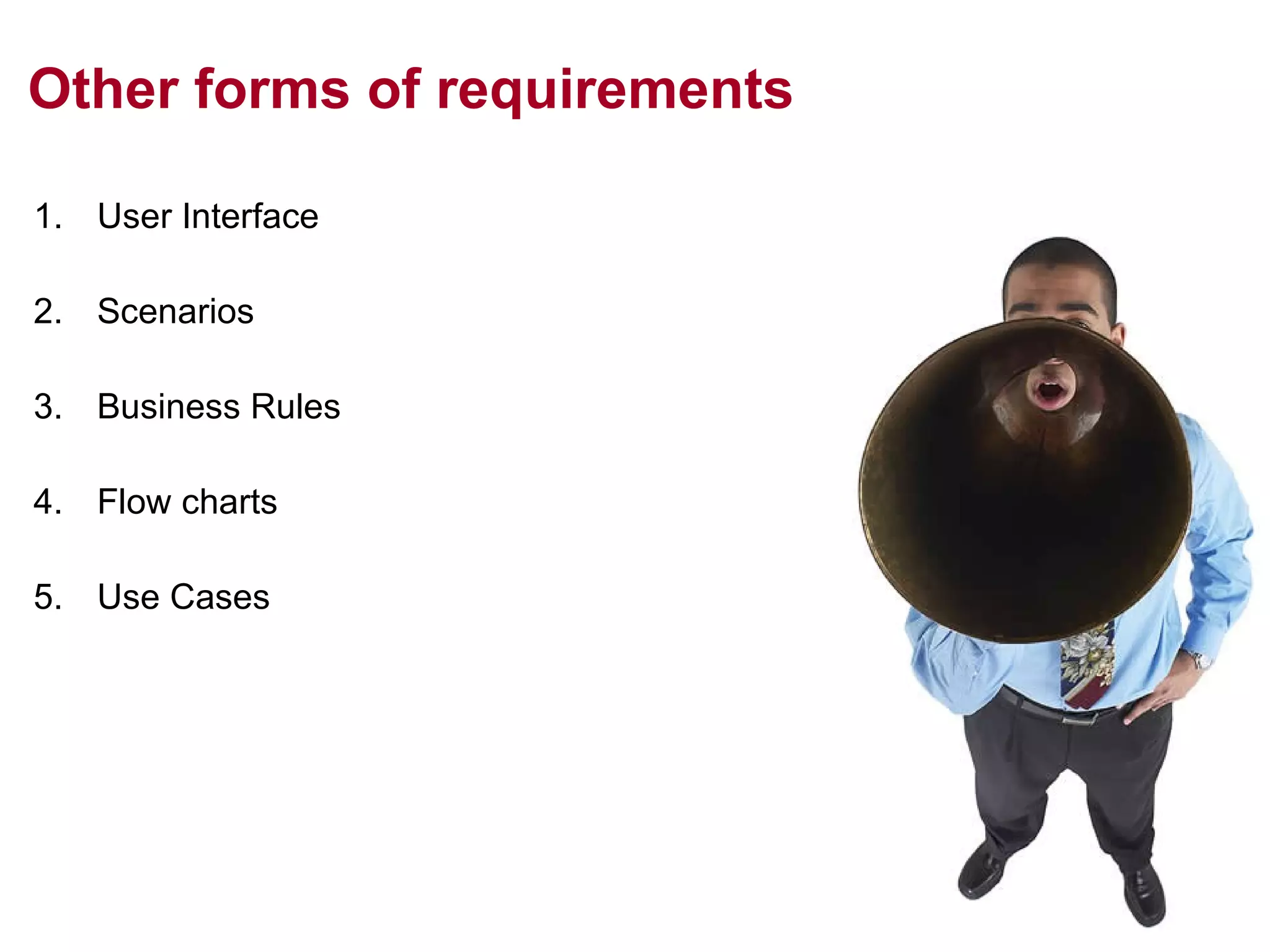 Other forms of requirements

1. User Interface
2. Scenarios
3. Business Rules
4. Flow charts
5. Use Cases